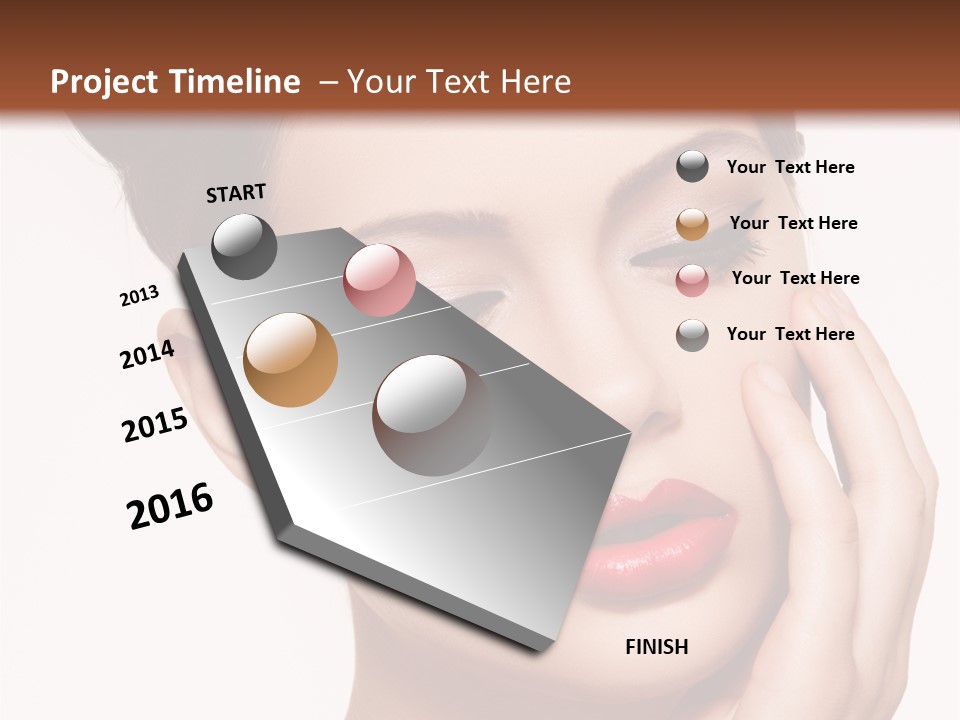 Project Timeline – Your Text Here

START

2013

2014

2015

2016

FINISH

Your Text Here

Your Text Here

Your Text Here

Your Text Here